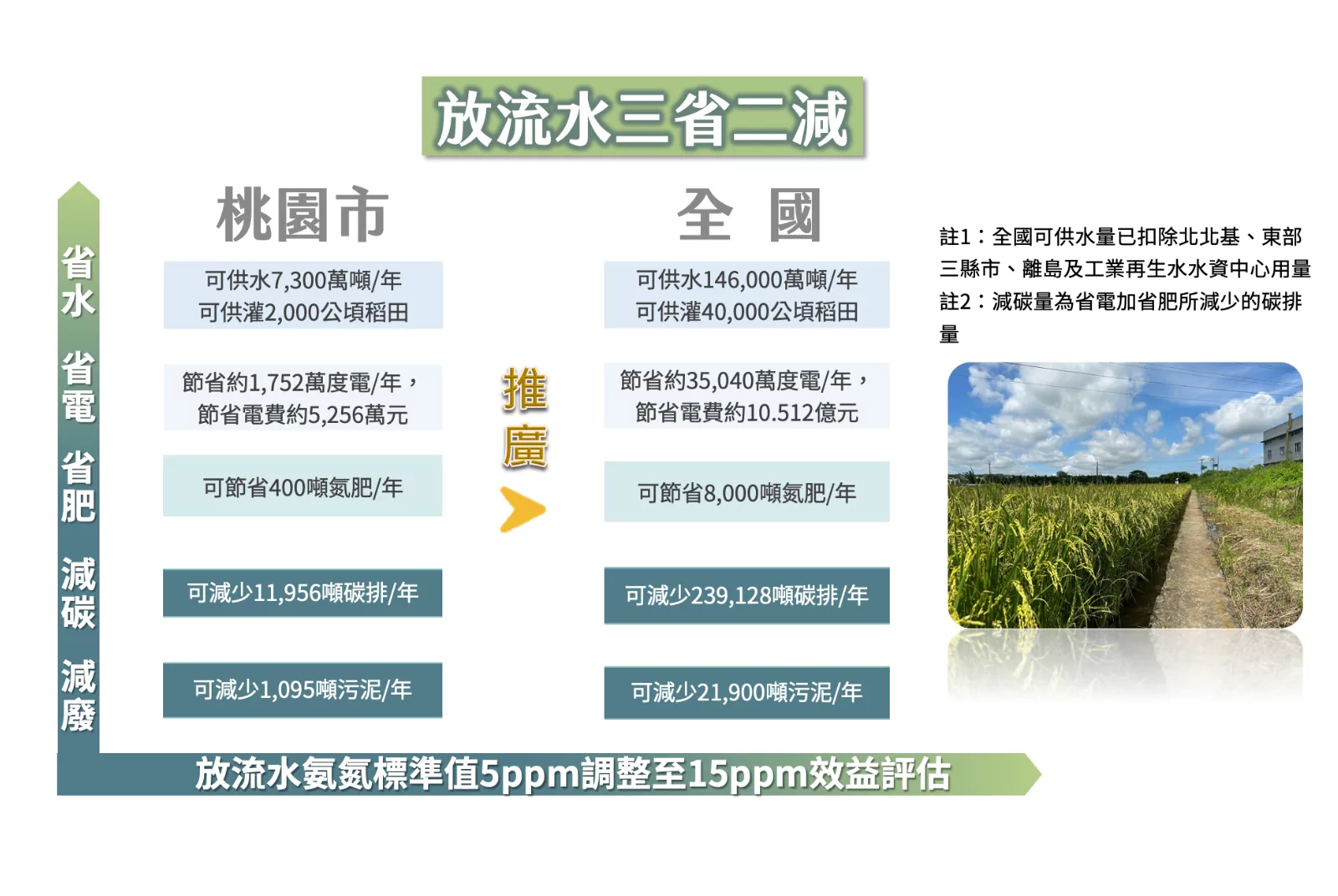 放流水三省二減

省水 省電 省肥 減碳 減廢

桃園市

可供水7,300萬噸/年
可供灌2,000公頃稻田

節省約1,752萬度電/年，
節省電費約5,256萬元

可節省400噸氮肥/年

可減少11,956噸碳排/年

可減少1,095噸污泥/年

推廣

全 國

可供水146,000萬噸/年
可供灌40,000公頃稻田

節省約35,040萬度電/年，
節省電費約10.512億元

可節省8,000噸氮肥/年

可減少239,128噸碳排/年

可減少21,900噸污泥/年

註1：全國可供水量已扣除北北基、東部三縣市、離島及工業再生水水資中心用量
註2：減碳量為省電加省肥所減少的碳排量

放流水氨氮標準值5ppm調整至15ppm效益評估